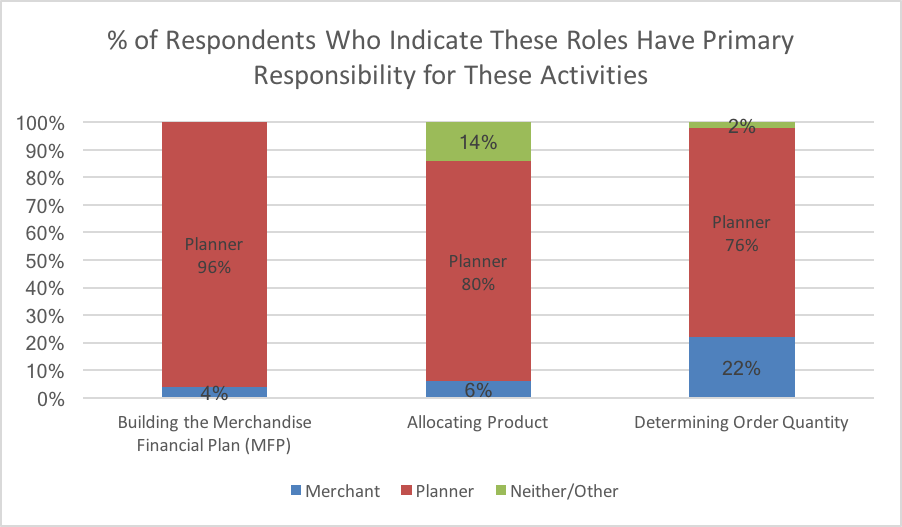 % of Respondents Who Indicate These Roles Have Primary Responsibility for These Activities

100%
90%
80%
70%
60%
50%
40%
30%
20%
10%
0%

Planner
96%
4%

14%
Planner
80%
6%

2%
Planner
76%
22%

Building the Merchandise Financial Plan (MFP)

Allocating Product

Determining Order Quantity

Merchant Planner Neither/Other